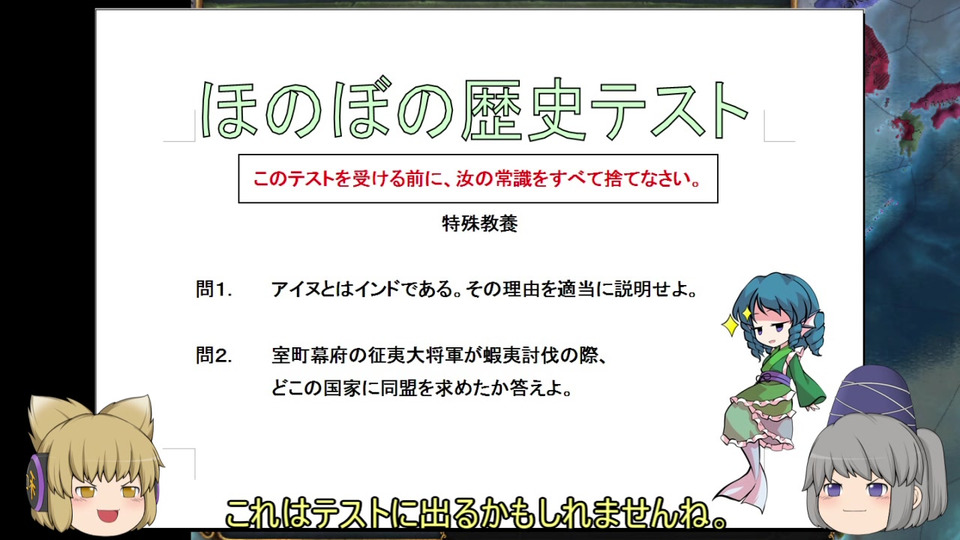 ほのぼの歴史テスト

このテストを受ける前に、汝の常識をすべて捨てなさい。

特殊教養

問1.　アイヌとはインドである。その理由を適当に説明せよ。

問2.　室町幕府の征夷大将軍が蝦夷討伐の際、どこの国家に同盟を求めたか答えよ。

これはテストに出るかもしれませんね。